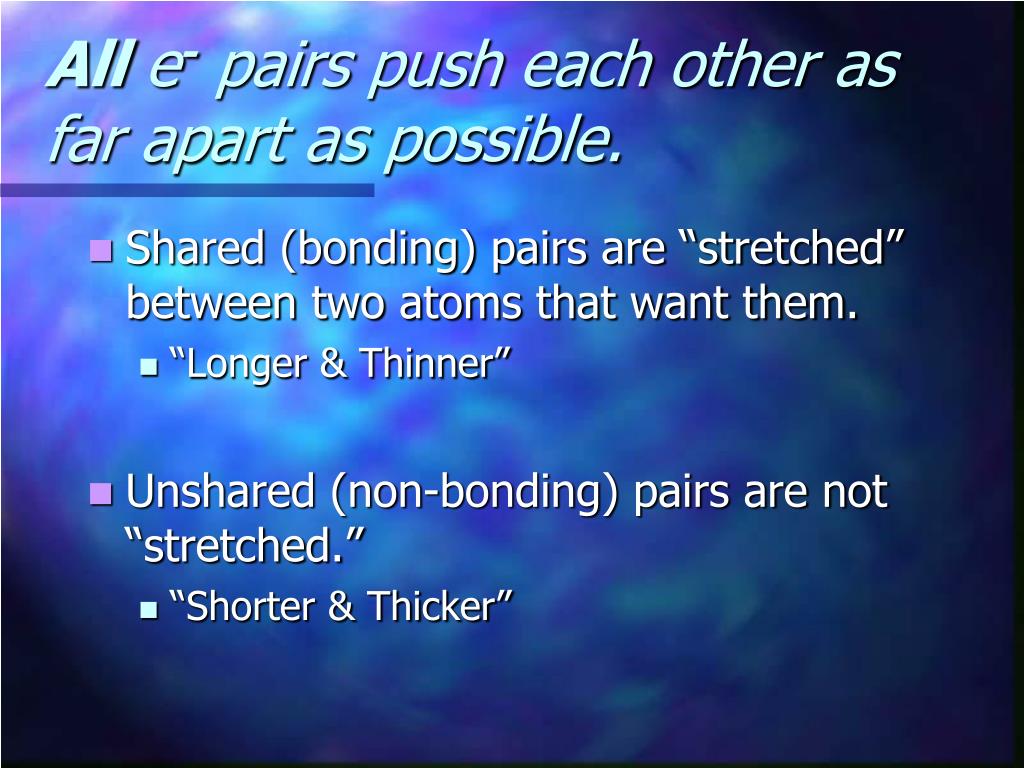 All $e^-$ pairs push each other as far apart as possible.

Shared (bonding) pairs are “stretched” between two atoms that want them.

“Longer & Thinner”

Unshared (non-bonding) pairs are not “stretched.”

“Shorter & Thicker”